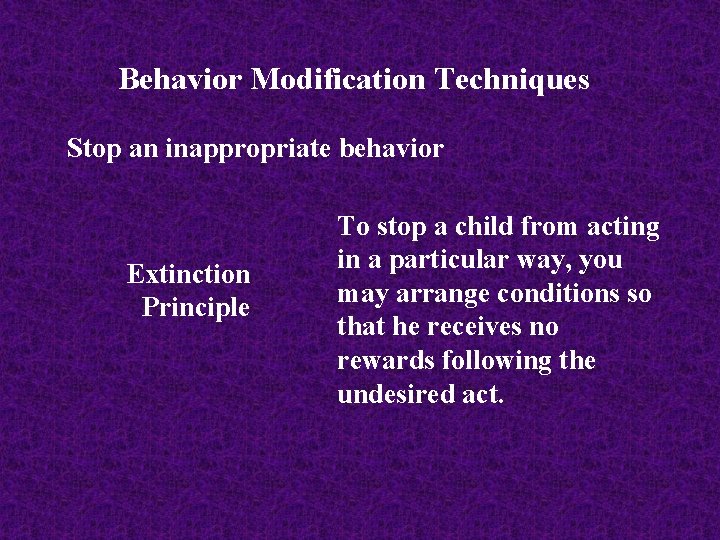 Behavior Modification Techniques

Stop an inappropriate behavior

Extinction Principle

To stop a child from acting in a particular way, you may arrange conditions so that he receives no rewards following the undesired act.